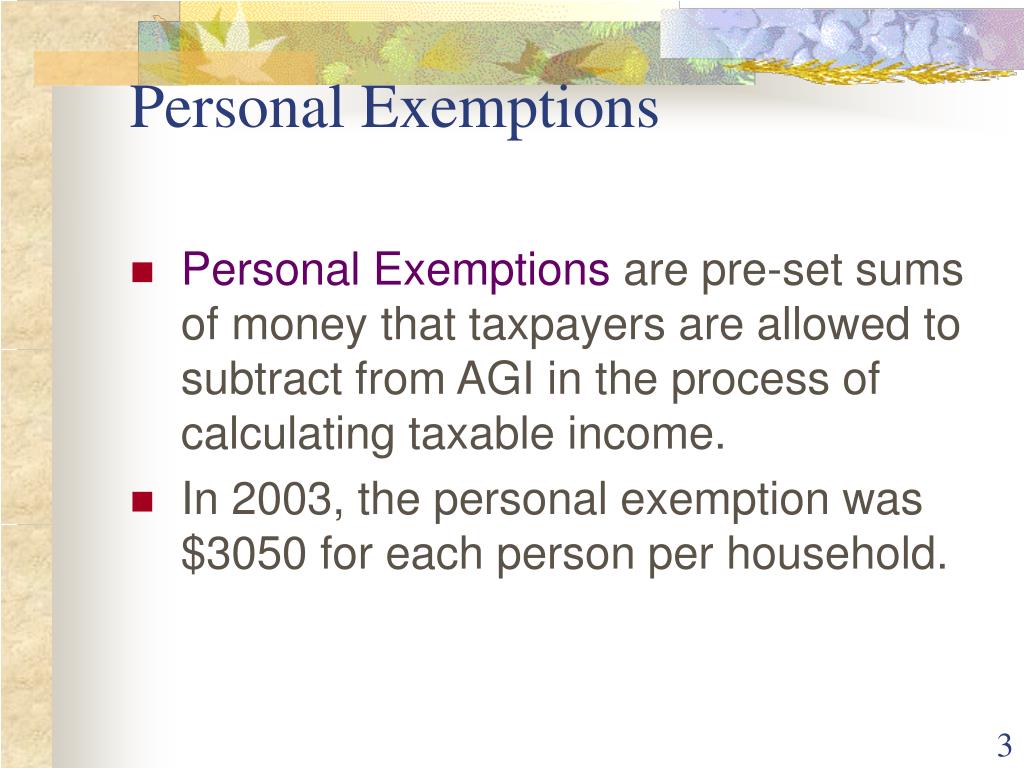 Personal Exemptions

- Personal Exemptions are pre-set sums of money that taxpayers are allowed to subtract from AGI in the process of calculating taxable income.
- In 2003, the personal exemption was \$3050 for each person per household.

3